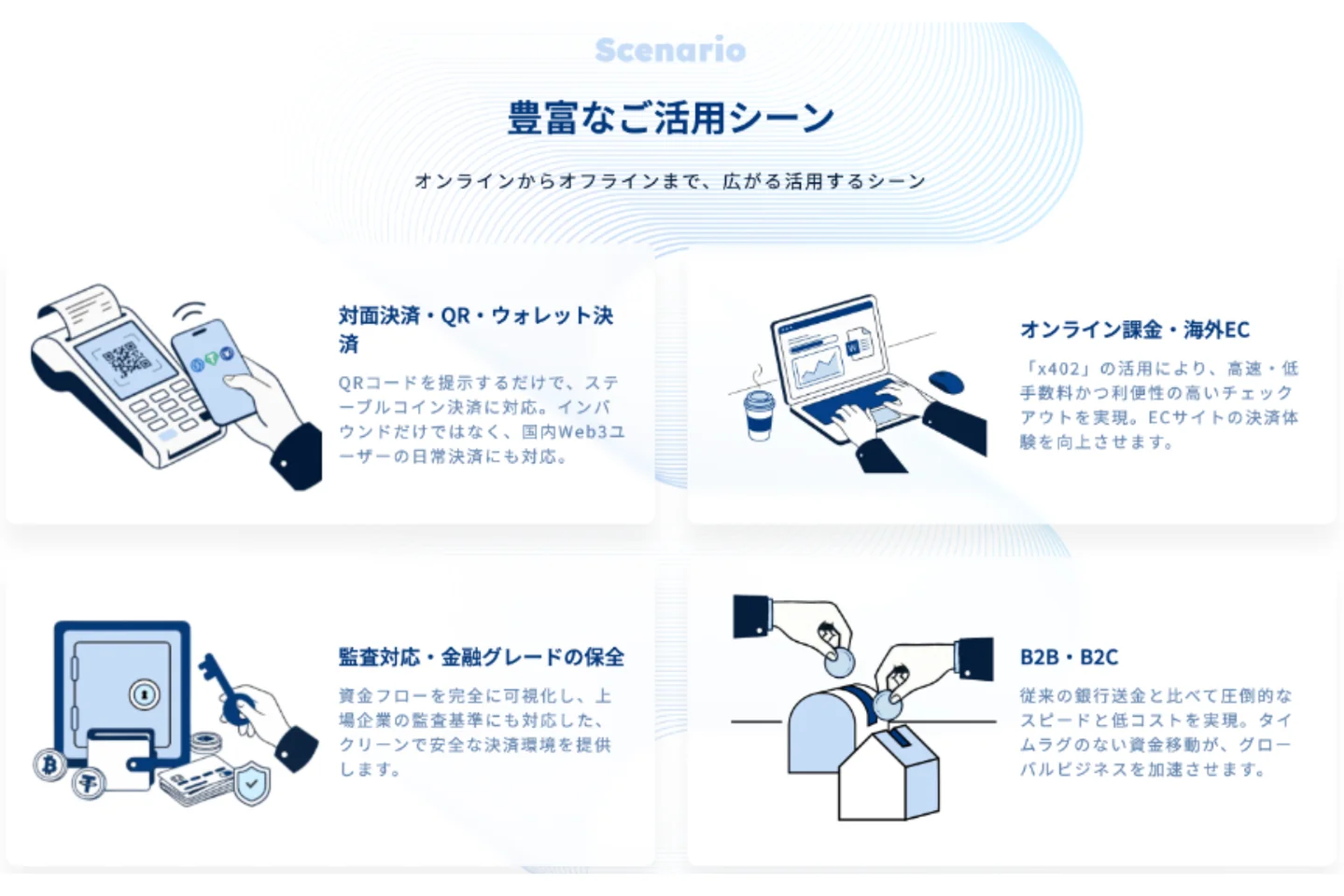 Scenario

豊富なご活用シーン

オンラインからオフラインまで、広がる活用するシーン

対面決済・QR・ウォレット決済

QRコードを提示するだけで、ステーブルコイン決済に対応。インバウンドだけではなく、国内Web3ユーザーの日常決済にも対応。

オンライン課金・海外EC

「x402」の活用により、高速・低手数料かつ利便性の高いチェックアウトを実現。ECサイトの決済体験を向上させます。

監査対応・金融グレードの保全

資金フローを完全に可視化し、上場企業の監査基準にも対応した、クリーンで安全な決済環境を提供します。

B2B・B2C

従来の銀行送金と比べて圧倒的なスピードと低コストを実現。タイムラグのない資金移動が、グローバルビジネスを加速させます。